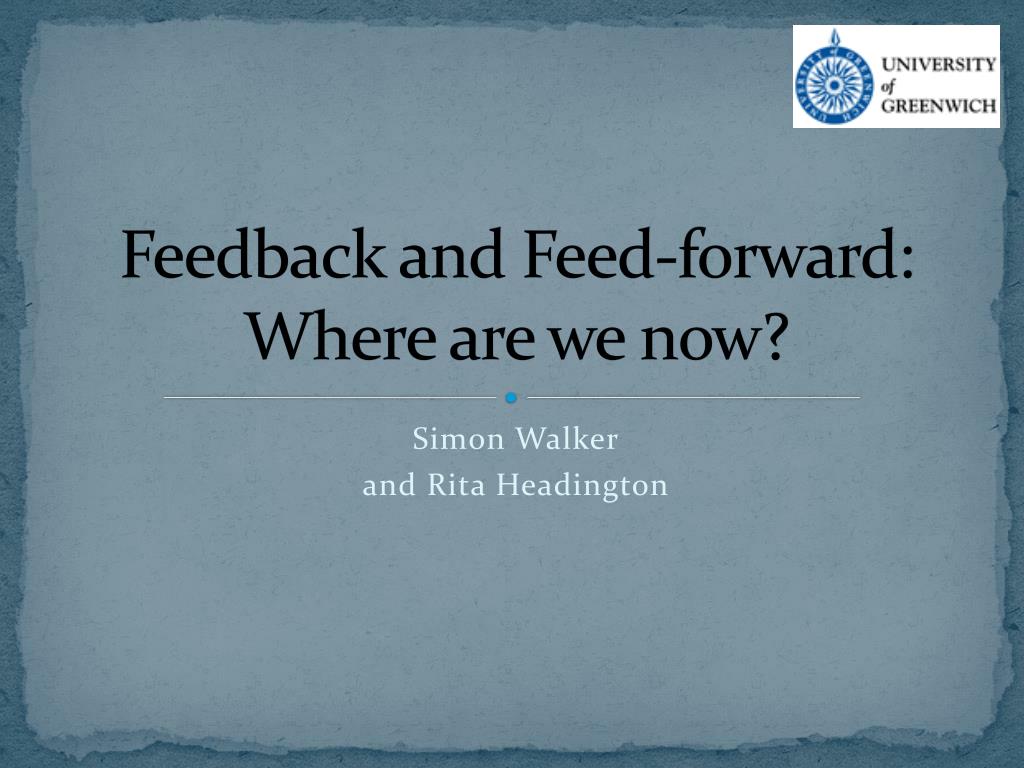 UNIVERSITY
of
GREENWICH

Feedback and Feed-forward: Where are we now?

Simon Walker
and Rita Headington